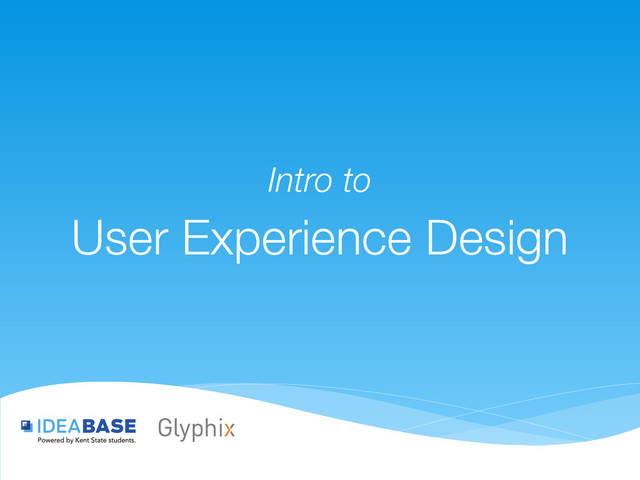 Intro to

User Experience Design

IDEABASE
Powered by Kent State students.

Glyphix